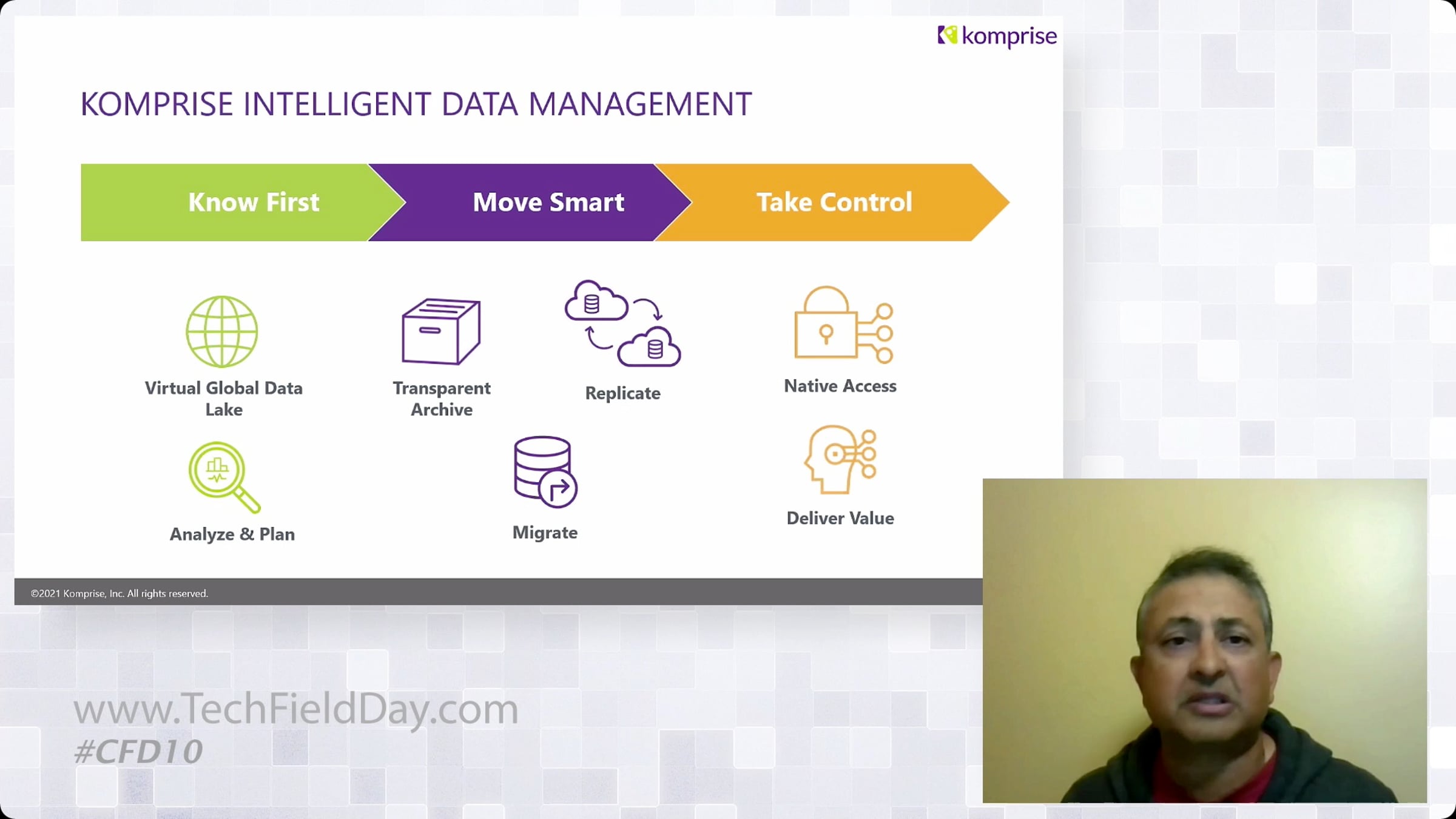 komprise

KOMPRISE INTELLIGENT DATA MANAGEMENT

Know First

Move Smart

Take Control

Virtual Global Data Lake

Transparent Archive

Replicate

Native Access

Analyze & Plan

Migrate

Deliver Value

©2021 Komprise, Inc. All rights reserved.

www.TechFieldDay.com
#CFD10